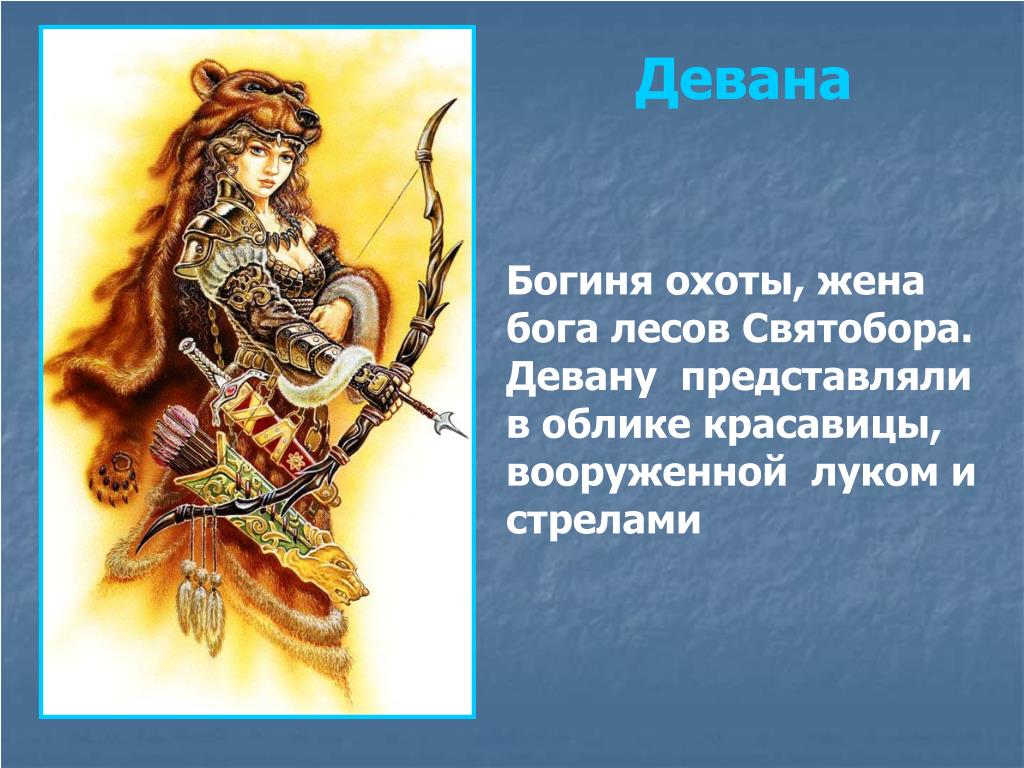 Девана

Богиня охоты, жена бога лесов Святобора. Девану представляли в облике красавицы, вооруженной луком и стрелами